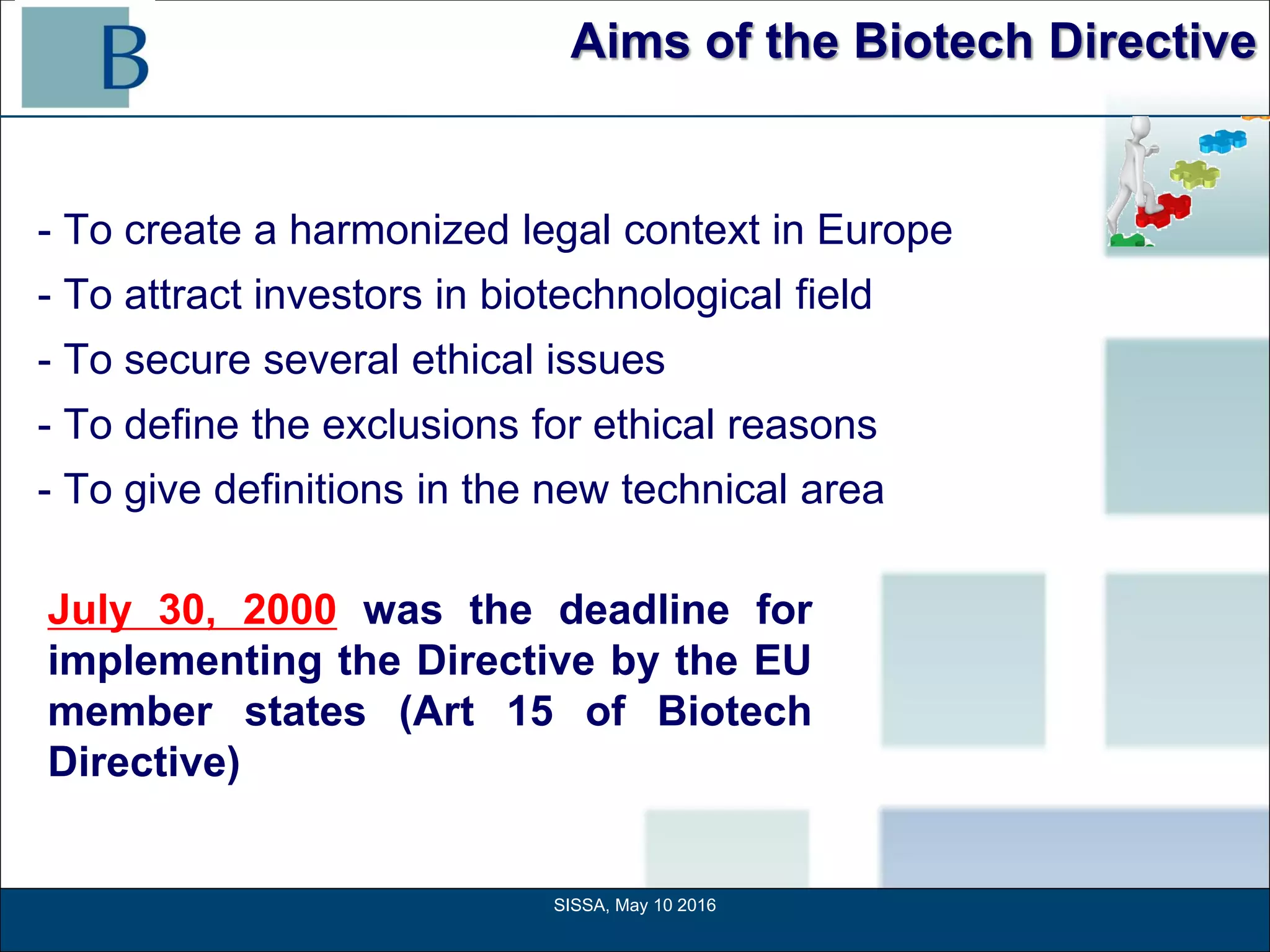 B

Aims of the Biotech Directive

- To create a harmonized legal context in Europe
- To attract investors in biotechnological field
- To secure several ethical issues
- To define the exclusions for ethical reasons
- To give definitions in the new technical area

July 30, 2000 was the deadline for implementing the Directive by the EU member states (Art 15 of Biotech Directive)

SISSA, May 10 2016